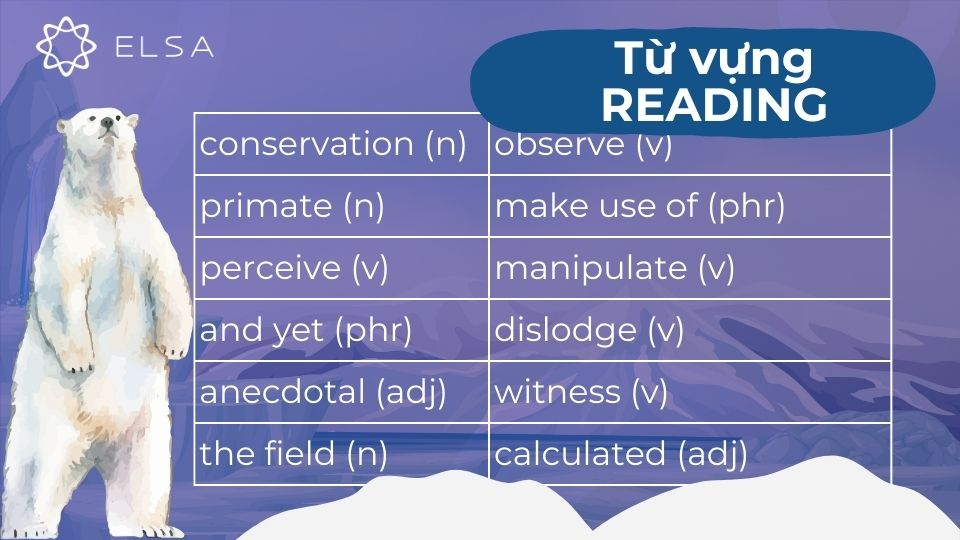 ELSA

Từ vựng
READING

| conservation (n) | observe (v) |
|---|---|
| primate (n) | make use of (phr) |
| perceive (v) | manipulate (v) |
| and yet (phr) | dislodge (v) |
| anecdotal (adj) | witness (v) |
| the field (n) | calculated (adj) |